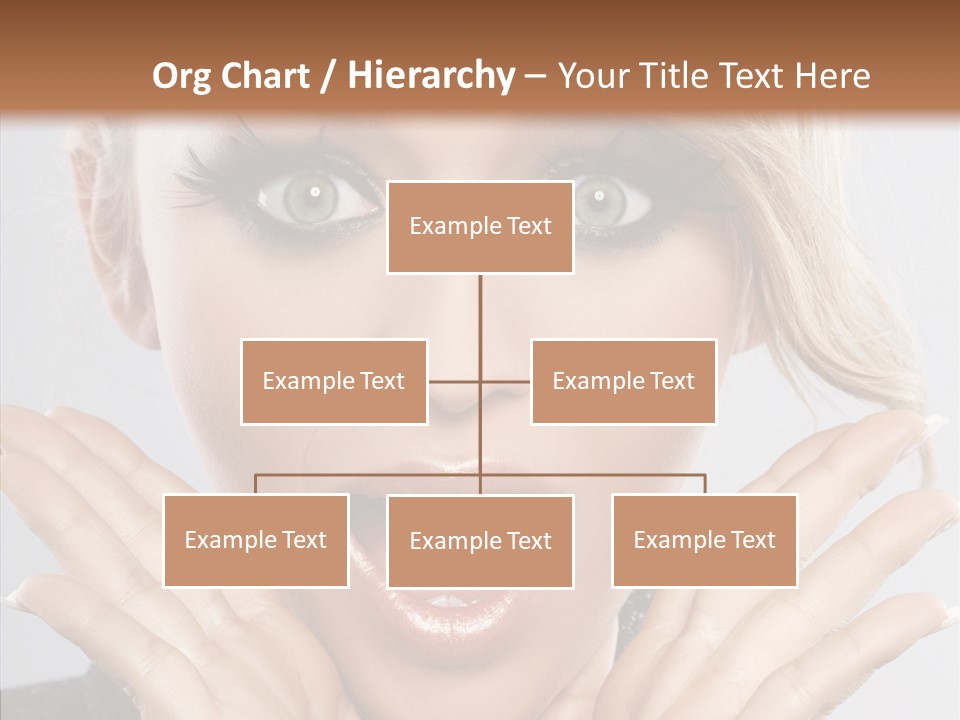 Org Chart / Hierarchy – Your Title Text Here

Example Text

Example Text

Example Text

Example Text

Example Text

Example Text